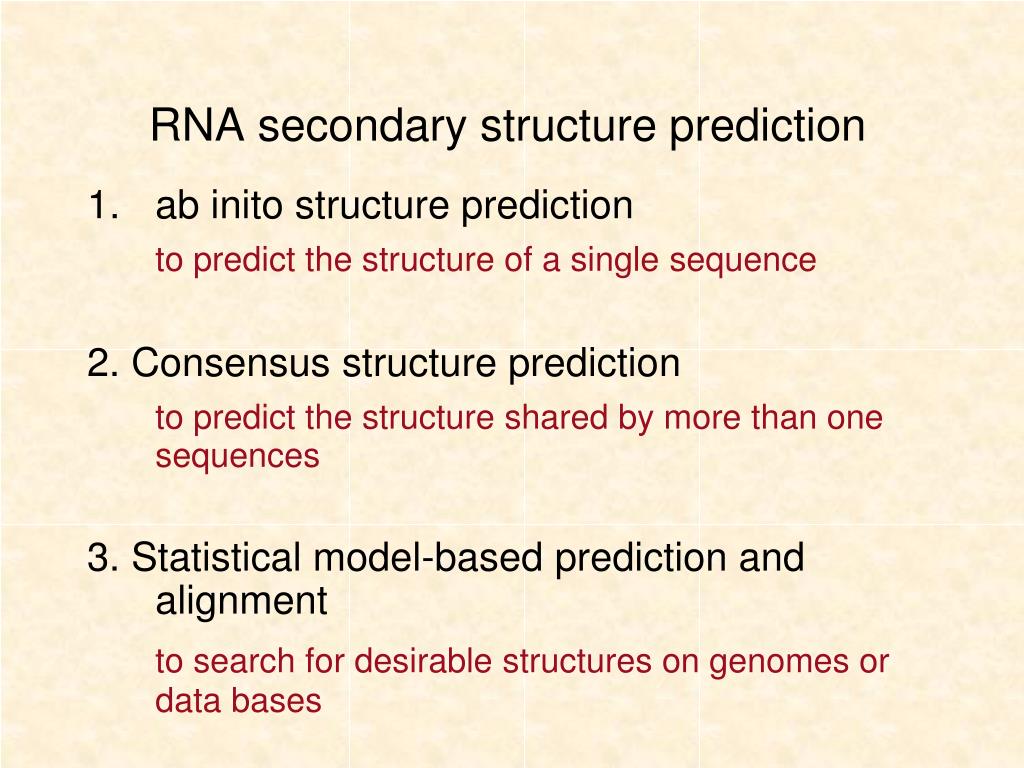 RNA secondary structure prediction

1. ab inito structure prediction

to predict the structure of a single sequence

2. Consensus structure prediction

to predict the structure shared by more than one sequences

3. Statistical model-based prediction and alignment

to search for desirable structures on genomes or data bases